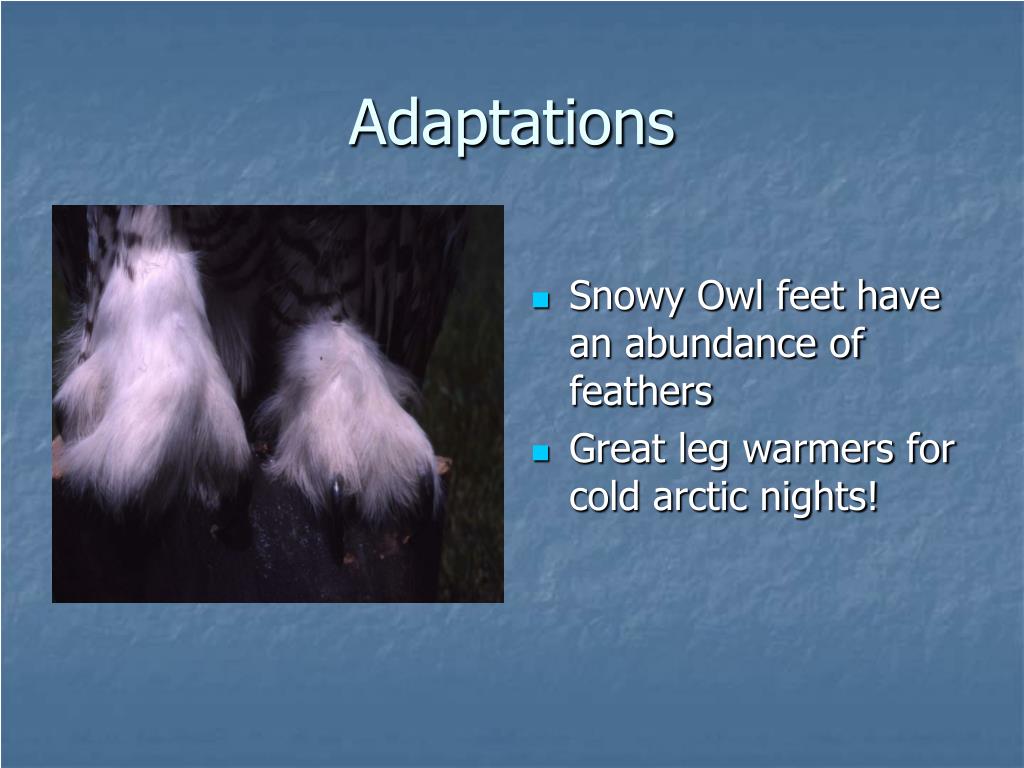 Adaptations

- Snowy Owl feet have an abundance of feathers
- Great leg warmers for cold arctic nights!